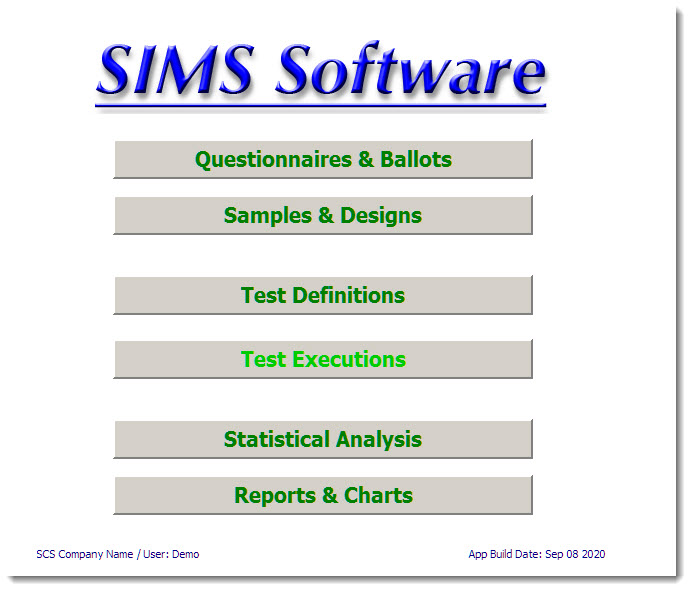 SIMS Software

Questionnaires & Ballots

Samples & Designs

Test Definitions

Test Executions

Statistical Analysis

Reports & Charts

SCS Company Name / User: Demo

App Build Date: Sep 08 2020